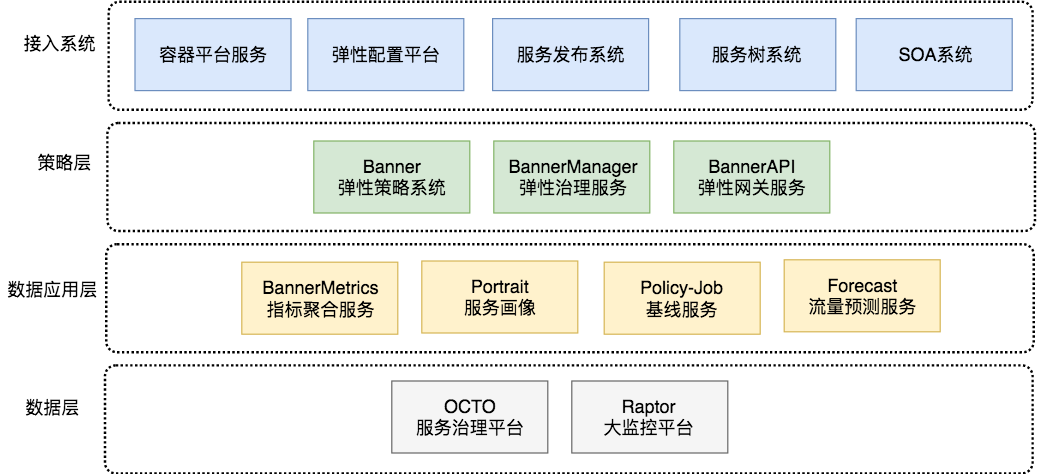 接入系统

容器平台服务

弹性配置平台

服务发布系统

服务树系统

SOA系统

策略层

Banner
弹性策略系统

BannerManager
弹性治理服务

BannerAPI
弹性网关服务

数据应用层

BannerMetrics
指标聚合服务

Portrait
服务画像

Policy-Job
基线服务

Forecast
流量预测服务

数据层

OCTO
服务治理平台

Raptor
大监控平台